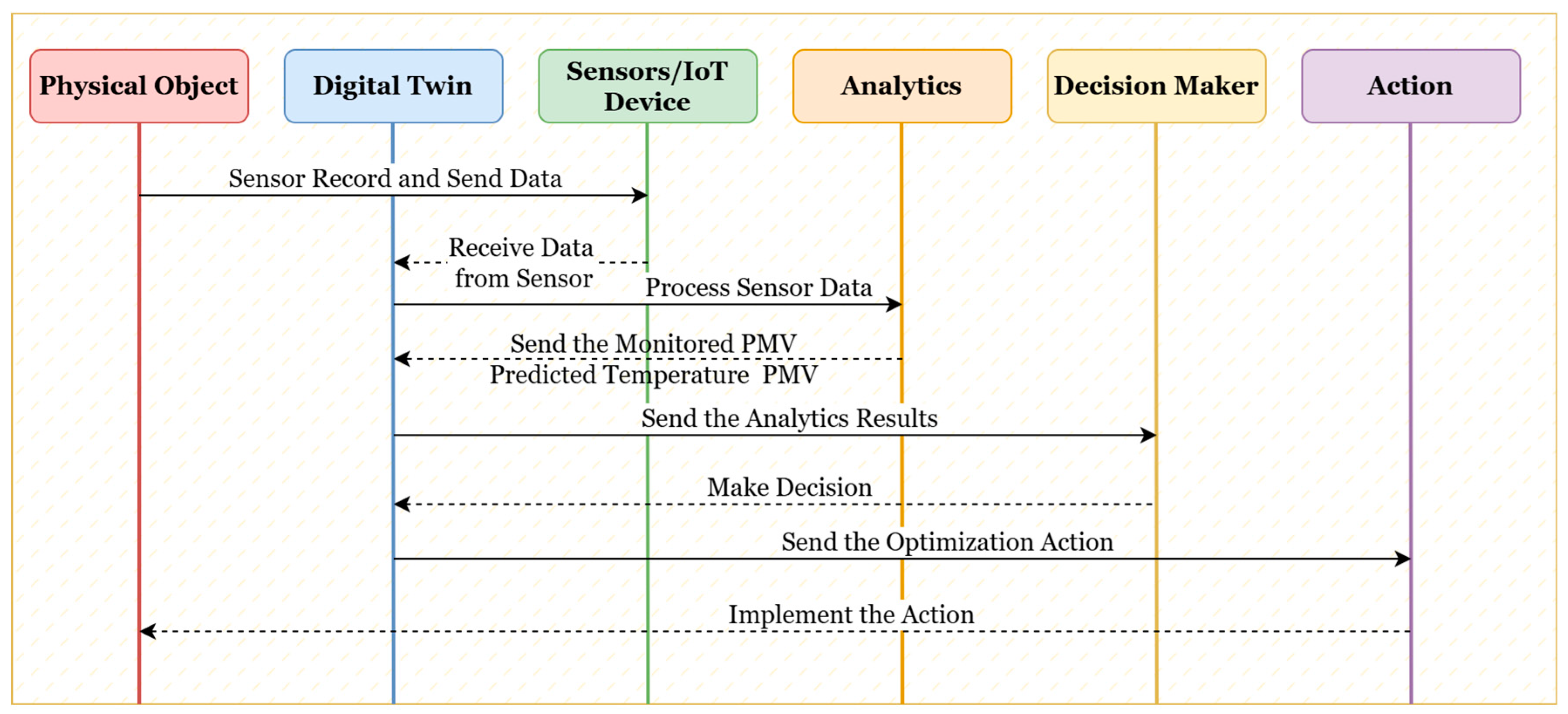 Physical Object

Digital Twin

Sensors/IoT Device

Analytics

Decision Maker

Action

Sensor Record and Send Data

Receive Data from Sensor

Process Sensor Data

Send the Monitored PMV
Predicted Temperature PMV

Send the Analytics Results

Make Decision

Send the Optimization Action

Implement the Action